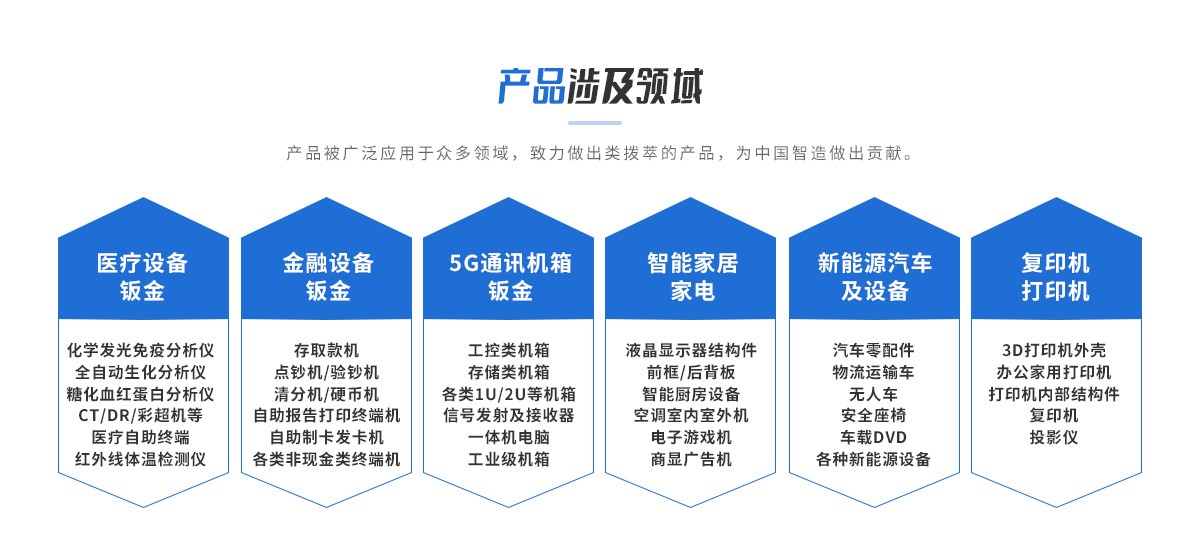 产品涉及领域

产品被广泛应用于众多领域，致力做出类拔萃的产品，为中国智造做出贡献。

医疗设备
钣金

化学发光免疫分析仪
全自动生化分析仪
糖化血红蛋白分析仪
CT/DR/彩超机等
医疗自助终端
红外线体温检测仪

金融设备
钣金

存取款机
点钞机/验钞机
清分机/硬币机
自助报告打印终端机
自助制卡发卡机
各类非现金类终端机

5G通讯机箱
钣金

工控类机箱
存储类机箱
各类1U/2U等机箱
信号发射及接收器
一体机电脑
工业级机箱

智能家居
家电

液晶显示器结构件
前框/后背板
智能厨房设备
空调室内室外机
电子游戏机
商显广告机

新能源汽车
及设备

汽车零配件
物流运输车
无人车
安全座椅
车载DVD
各种新能源设备

复印机
打印机

3D打印机外壳
办公家用打印机
打印机内部结构件
复印机
投影仪